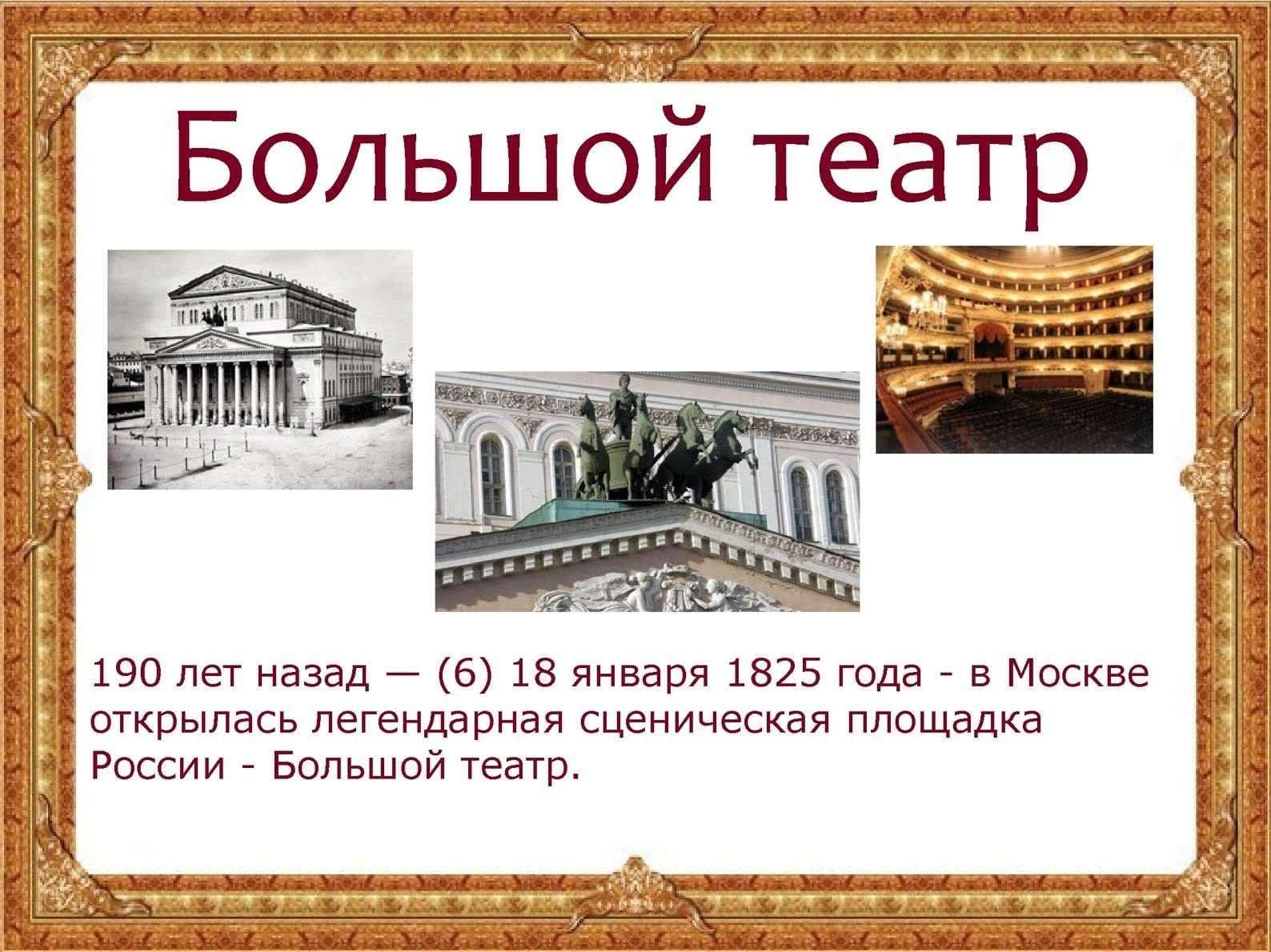 Большой театр

190 лет назад — (6) 18 января 1825 года - в Москве открылась легендарная сценическая площадка России - Большой театр.